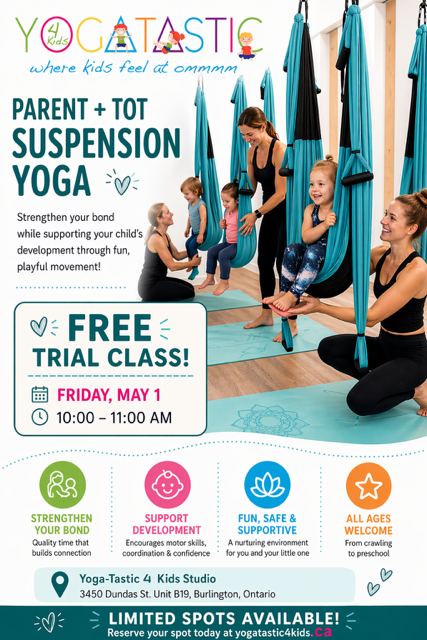 YOGATASTIC 4 Kids
where kids feel at ommmm

PARENT + TOT
SUSPENSION YOGA

Strengthen your bond while supporting your child's development through fun, playful movement!

FREE TRIAL CLASS!

FRIDAY, MAY 1
10:00 – 11:00 AM

STRENGTHEN YOUR BOND
Quality time that builds connection

SUPPORT DEVELOPMENT
Encourages motor skills, coordination & confidence

FUN, SAFE & SUPPORTIVE
A nurturing environment for you and your little one

ALL AGES WELCOME
From crawling to preschool

Yoga-Tastic 4 Kids Studio
3450 Dundas St. Unit B19, Burlington, Ontario

LIMITED SPOTS AVAILABLE!
Reserve your spot today at yogatastic4kids.ca